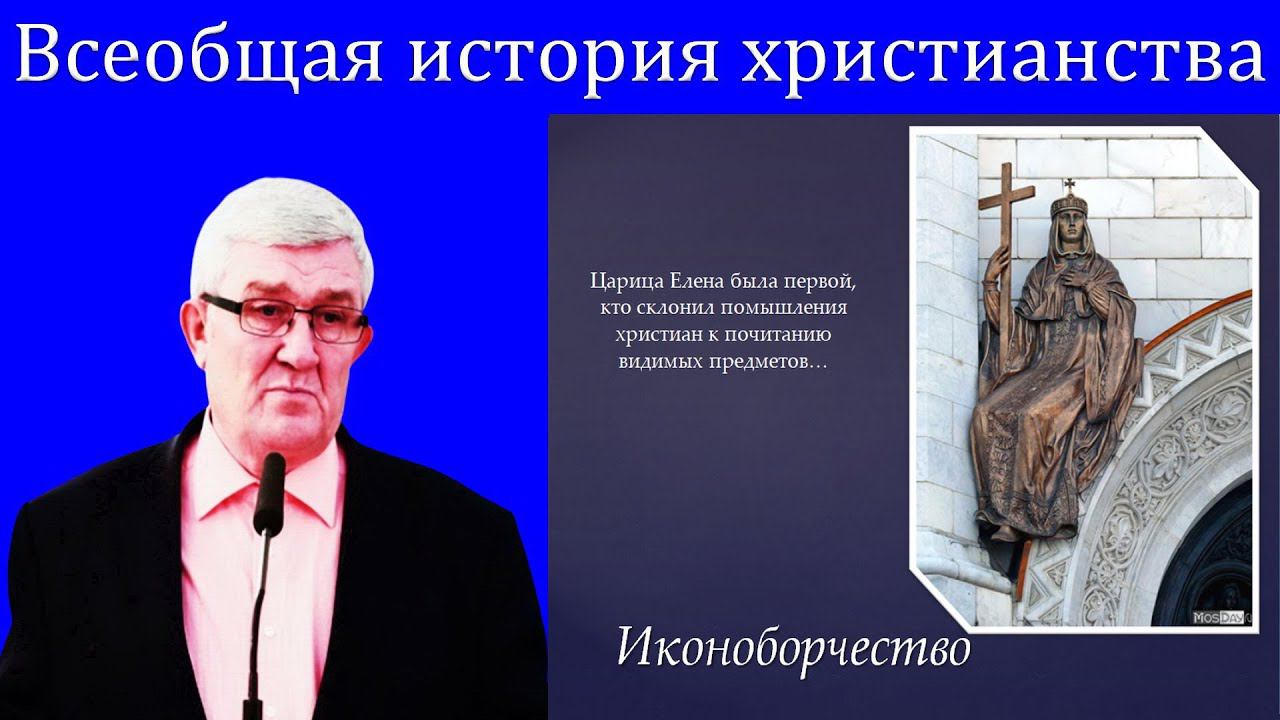 Всеобщая история христианства

Царица Елена была первой, кто склонил помышления христиан к почитанию видимых предметов…

MosDay

Иконоборчество